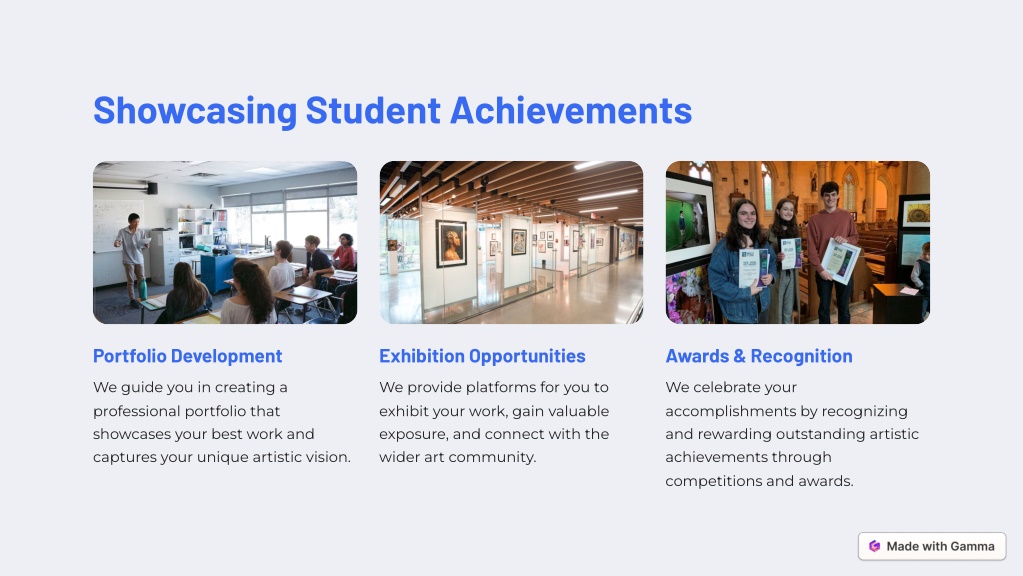 Showcasing Student Achievements

Portfolio Development

We guide you in creating a professional portfolio that showcases your best work and captures your unique artistic vision.

Exhibition Opportunities

We provide platforms for you to exhibit your work, gain valuable exposure, and connect with the wider art community.

Awards & Recognition

We celebrate your accomplishments by recognizing and rewarding outstanding artistic achievements through competitions and awards.

Made with Gamma